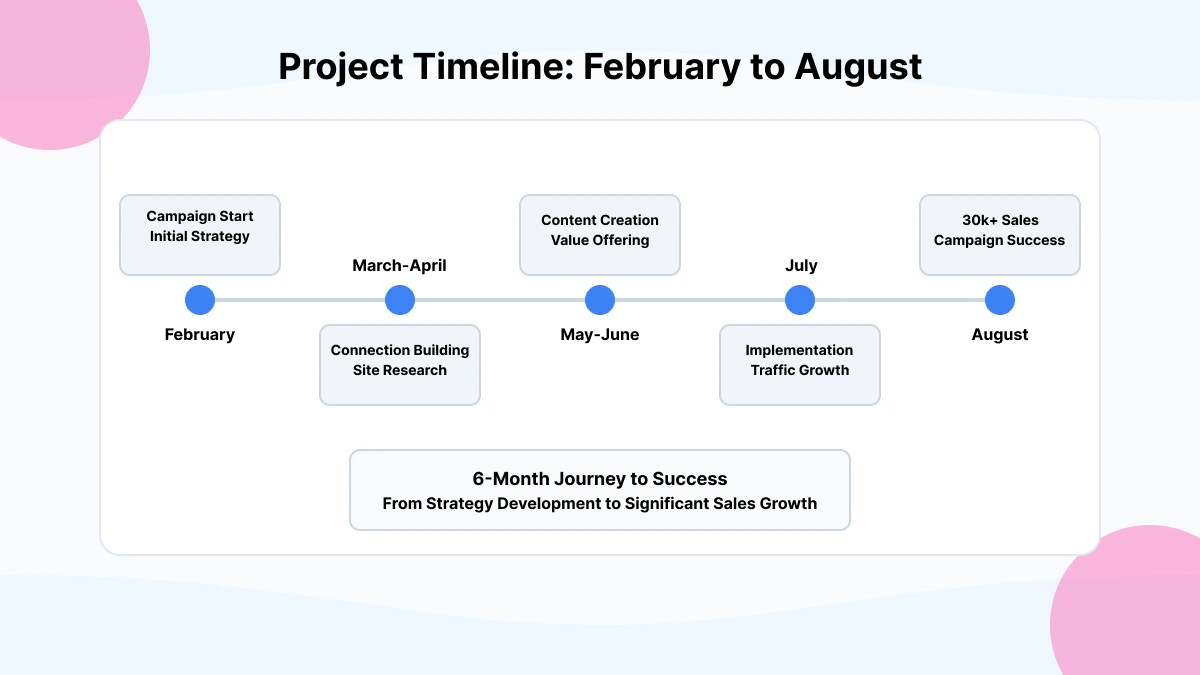 Project Timeline: February to August

Campaign Start
Initial Strategy

February

March-April

Connection Building
Site Research

Content Creation
Value Offering

May-June

July

Implementation
Traffic Growth

30k+ Sales
Campaign Success

August

6-Month Journey to Success
From Strategy Development to Significant Sales Growth